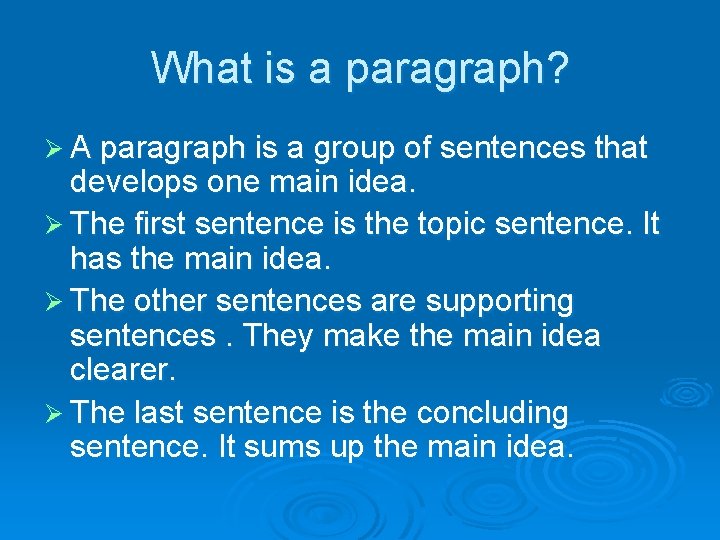 What is a paragraph?

➢ A paragraph is a group of sentences that develops one main idea.

➢ The first sentence is the topic sentence. It has the main idea.

➢ The other sentences are supporting sentences . They make the main idea clearer.

➢ The last sentence is the concluding sentence. It sums up the main idea.